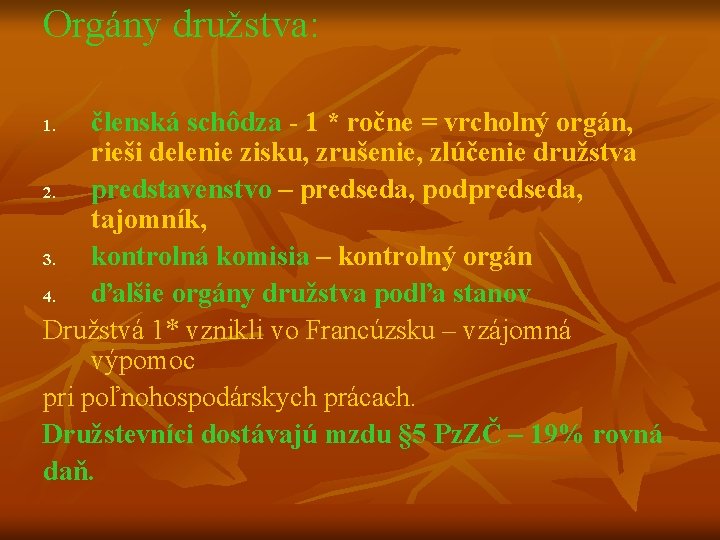 Orgány družstva:

1. členská schôdza - 1 * ročne = vrcholný orgán, rieši delenie zisku, zrušenie, zlúčenie družstva
2. predstavenstvo – predseda, podpredseda, tajomník,
3. kontrolná komisia – kontrolný orgán
4. ďalšie orgány družstva podľa stanov

Družstvá 1* vznikli vo Francúzsku – vzájomná výpomoc pri poľnohospodárskych prácach.

Družstevníci dostávajú mzdu §5 PzZČ – 19% rovná daň.